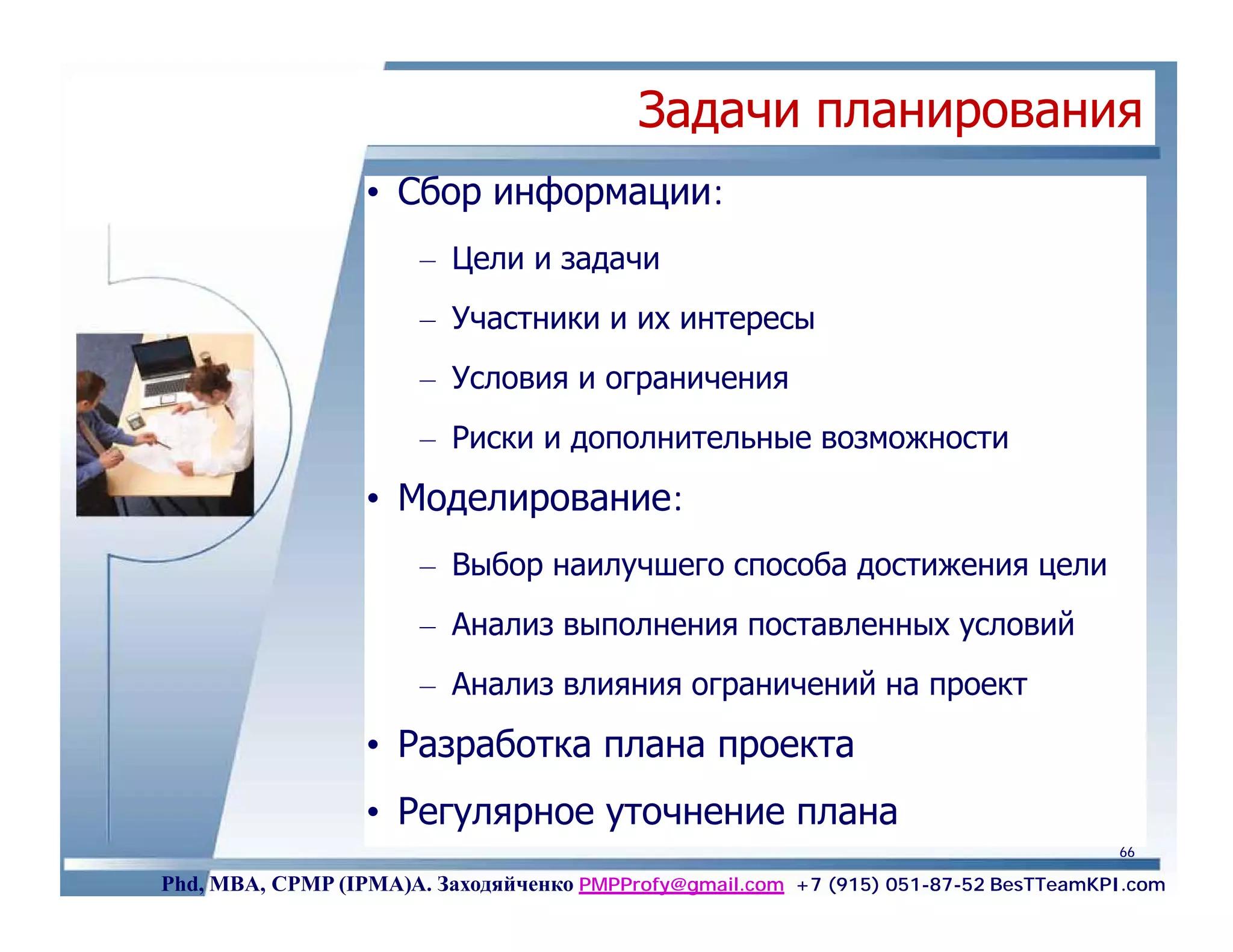 Задачи планирования

• Сбор информации:

– Цели и задачи

– Участники и их интересы

– Условия и ограничения

– Риски и дополнительные возможности

• Моделирование:

– Выбор наилучшего способа достижения цели

– Анализ выполнения поставленных условий

– Анализ влияния ограничений на проект

• Разработка плана проекта

• Регулярное уточнение плана

66

Phd, MBA, CPMP (IPMA)А. Заходяйченко PMPProfy@gmail.com +7 (915) 051-87-52 BesTTeamKPI.com